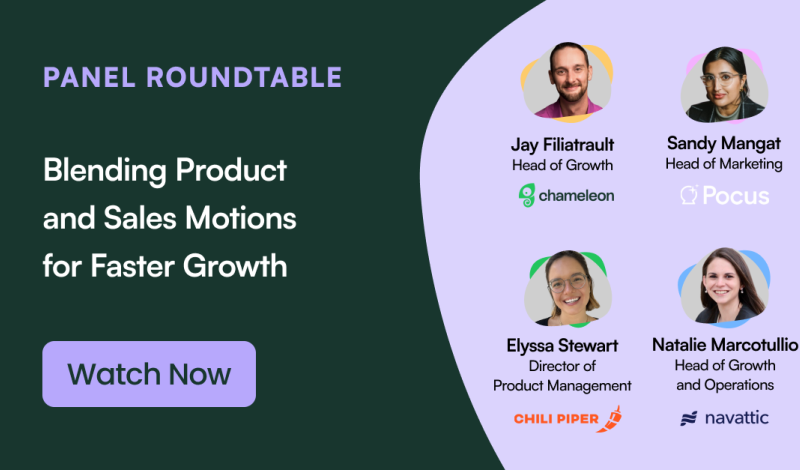 PANEL ROUNDTABLE

Blending Product and Sales Motions for Faster Growth

Watch Now

Jay Filiatrault
Head of Growth
chameleon

Sandy Mangat
Head of Marketing
Pocus

Elyssa Stewart
Director of Product Management
CHILI PIPER

Natalie Marcotullio
Head of Growth and Operations
navattic